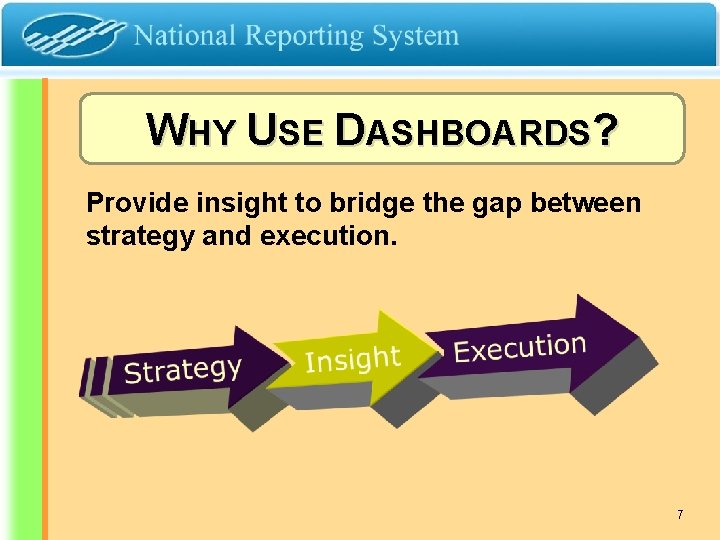 National Reporting System

WHY USE DASHBOARDS?

Provide insight to bridge the gap between strategy and execution.

Strategy
Insight
Execution

7